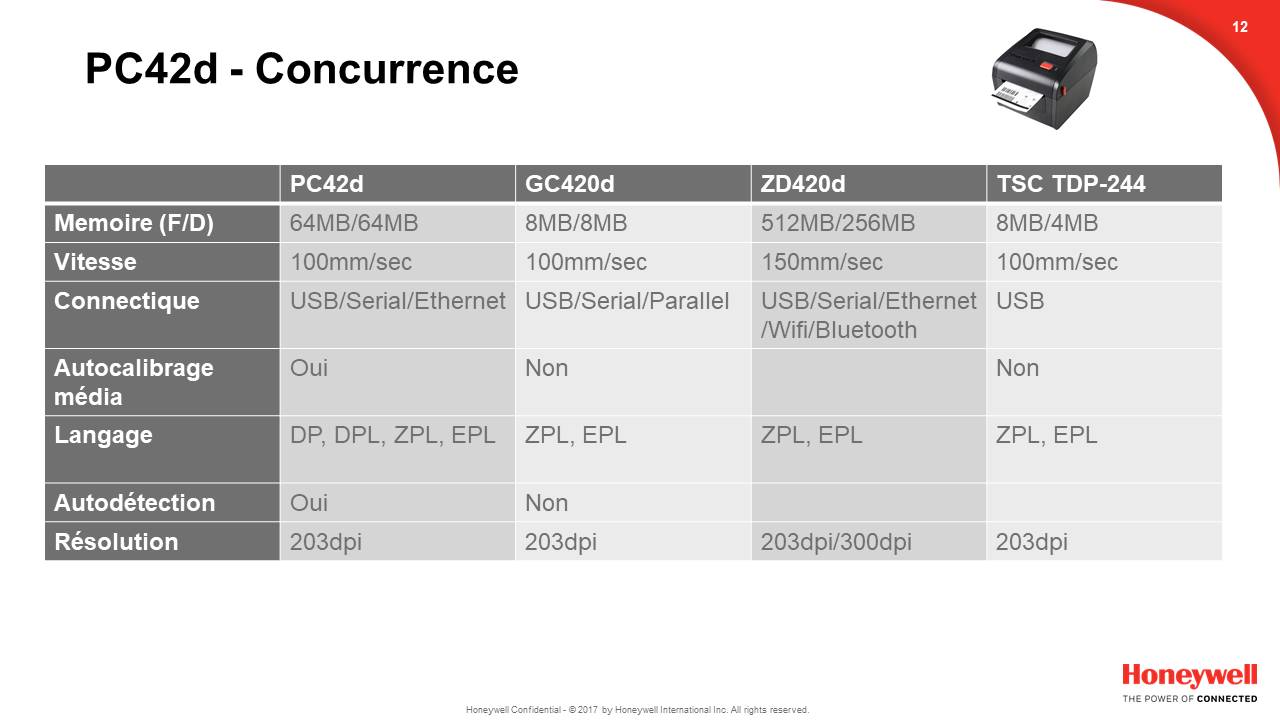 12

PC42d - Concurrence

| | PC42d | GC420d | ZD420d | TSC TDP-244 |
|---|---|---|---|---|
| Memoire (F/D) | 64MB/64MB | 8MB/8MB | 512MB/256MB | 8MB/4MB |
| Vitesse | 100mm/sec | 100mm/sec | 150mm/sec | 100mm/sec |
| Connectique | USB/Serial/Ethernet | USB/Serial/Parallel | USB/Serial/Ethernet /Wifi/Bluetooth | USB |
| Autocalibrage média | Oui | Non | | Non |
| Langage | DP, DPL, ZPL, EPL | ZPL, EPL | ZPL, EPL | ZPL, EPL |
| Autodétection | Oui | Non | | |
| Résolution | 203dpi | 203dpi | 203dpi/300dpi | 203dpi |

Honeywell Confidential - © 2017 by Honeywell International Inc. All rights reserved.

Honeywell
THE POWER OF CONNECTED